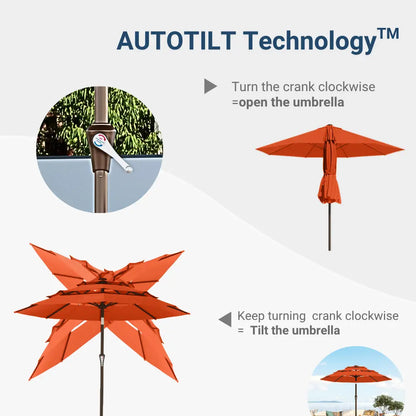 AUTOTILT Technology™

Turn the crank clockwise
=open the umbrella

Keep turning crank clockwise
= Tilt the umbrella